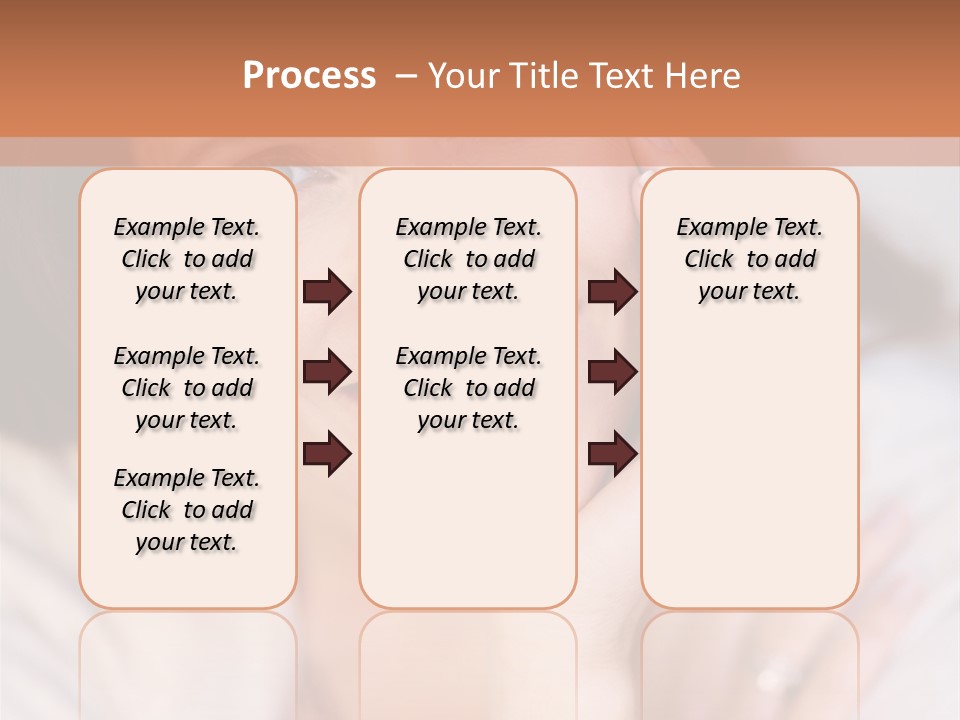 Process – Your Title Text Here

Example Text. Click to add your text.

Example Text. Click to add your text.

Example Text. Click to add your text.

Example Text. Click to add your text.

Example Text. Click to add your text.

Example Text. Click to add your text.